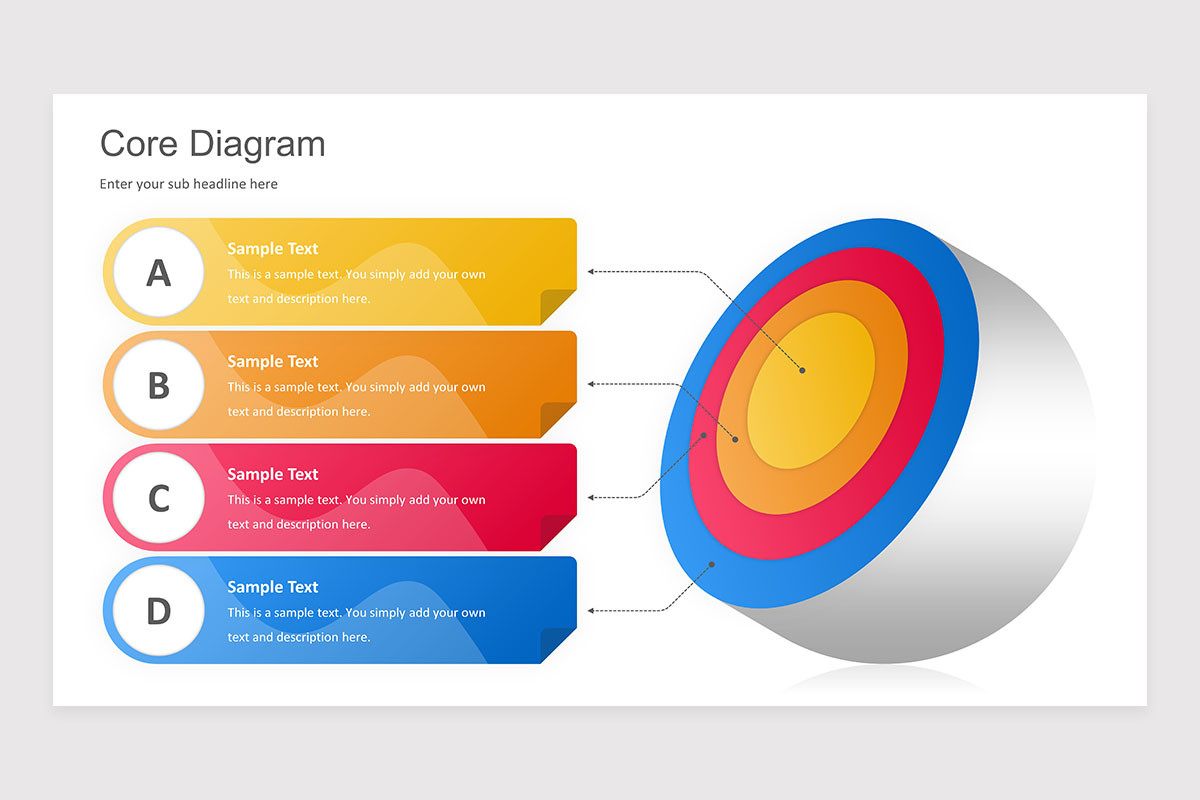 Core Diagram

Enter your sub headline here

A

Sample Text

This is a sample text. You simply add your own text and description here.

B

Sample Text

This is a sample text. You simply add your own text and description here.

C

Sample Text

This is a sample text. You simply add your own text and description here.

D

Sample Text

This is a sample text. You simply add your own text and description here.